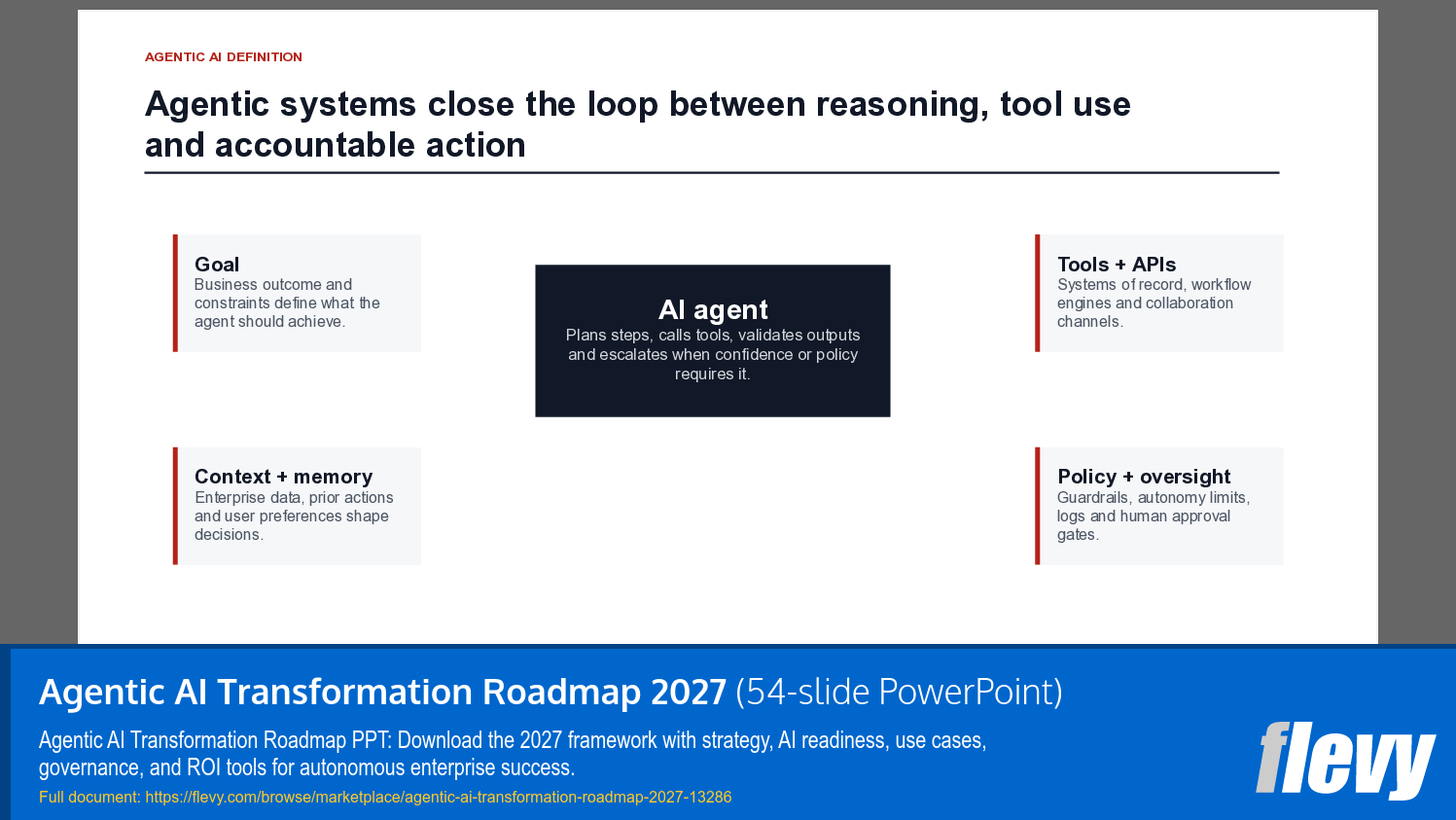 AGENTIC AI DEFINITION

Agentic systems close the loop between reasoning, tool use and accountable action

Goal
Business outcome and constraints define what the agent should achieve.

AI agent
Plans steps, calls tools, validates outputs and escalates when confidence or policy requires it.

Tools + APIs
Systems of record, workflow engines and collaboration channels.

Context + memory
Enterprise data, prior actions and user preferences shape decisions.

Policy + oversight
Guardrails, autonomy limits, logs and human approval gates.

Agentic AI Transformation Roadmap 2027 (54-slide PowerPoint)

Agentic AI Transformation Roadmap PPT: Download the 2027 framework with strategy, AI readiness, use cases, governance, and ROI tools for autonomous enterprise success.

Full document: https://flevy.com/browse/marketplace/agentic-ai-transformation-roadmap-2027-13286

flevy